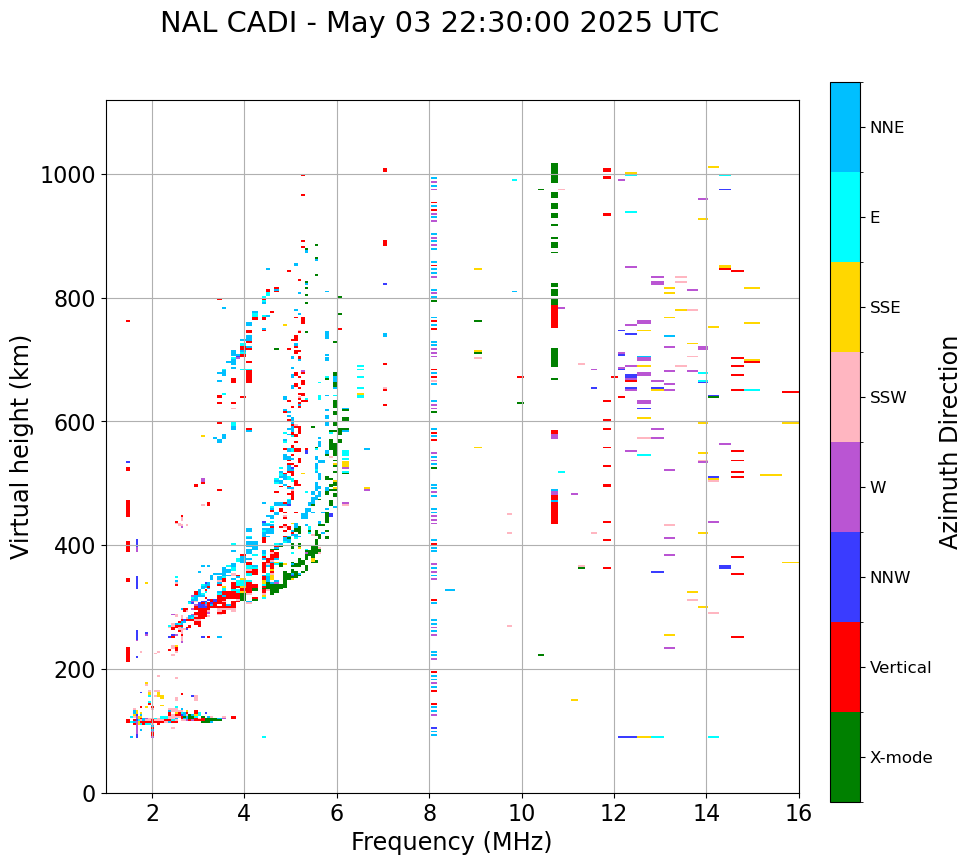 NAL CADI - May 03 22:30:00 2025 UTC

Virtual height (km)

1000
800
600
400
200
0

2
4
6
8
10
12
14
16

Frequency (MHz)

NNE
E
SSE
SSW
W
NNW
Vertical
X-mode

Azimuth Direction